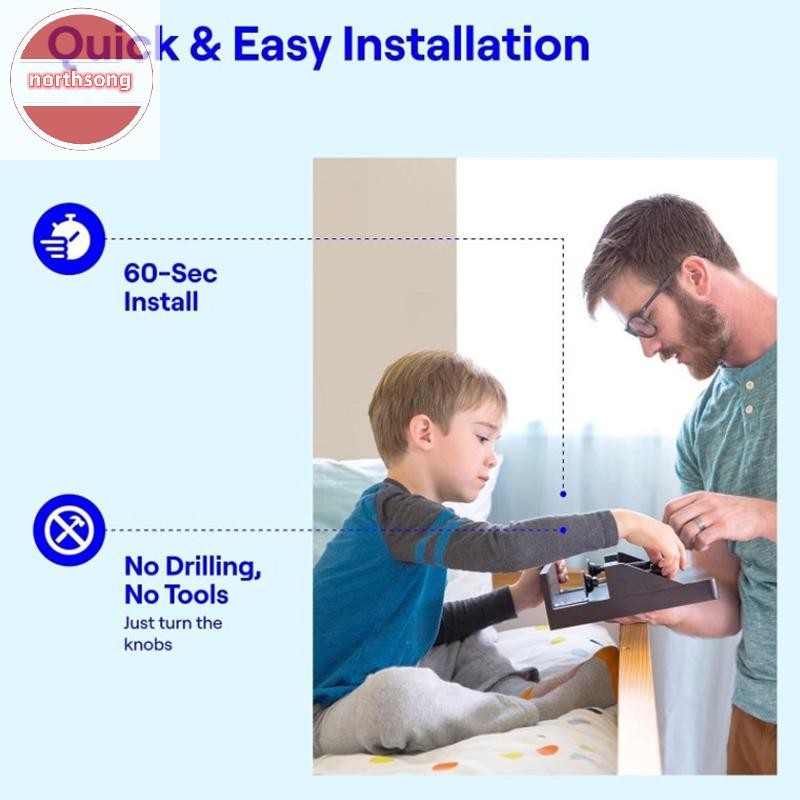 northsong

Quick & Easy Installation

60-Sec Install

No Drilling, No Tools
Just turn the knobs